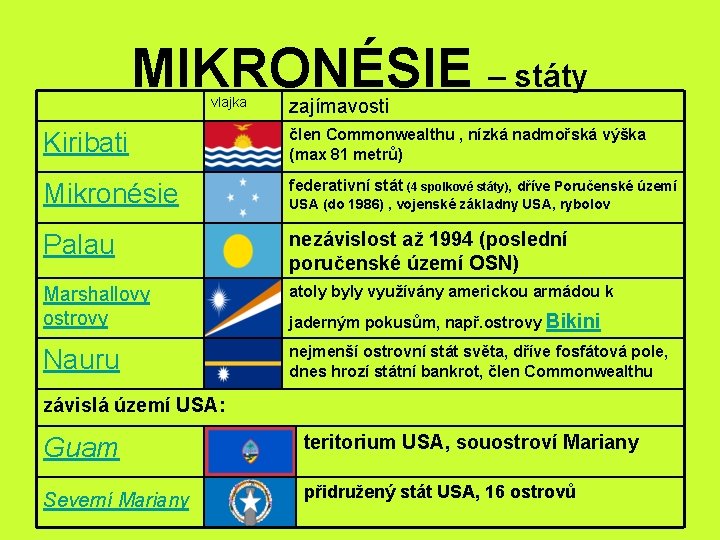 MIKRONÉSIE – státy

| | vlajka | zajímavosti |
|---|---|---|
| Kiribati | | člen Commonwealthu , nízká nadmořská výška (max 81 metrů) |
| Mikronésie | | federativní stát (4 spolkové státy), dříve Poručenské území USA (do 1986) , vojenské základny USA, rybolov |
| Palau | | nezávislost až 1994 (poslední poručenské území OSN) |
| Marshallovy ostrovy | | atoly byly využívány americkou armádou k jaderným pokusům, např.ostrovy Bikini |
| Nauru | | nejmenší ostrovní stát světa, dříve fosfátová pole, dnes hrozí státní bankrot, člen Commonwealthu |
| závislá území USA: | | |
| Guam | | teritorium USA, souostroví Mariany |
| Severní Mariany | | přidružený stát USA, 16 ostrovů |